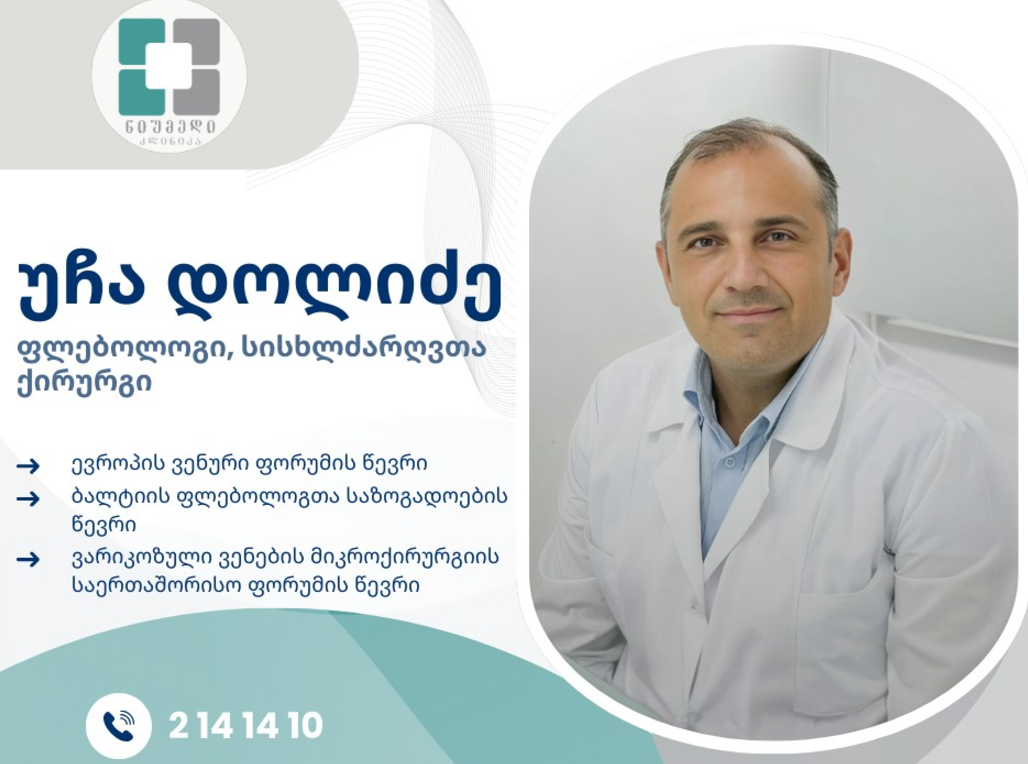 ნიუმედი
კლინიკა

უჩა დოლიძე

ფლებოლოგი, სისხლძარღვთა ქირურგი

→ ევროპის ვენური ფორუმის წევრი
→ ბალტიის ფლებოლოგთა საზოგადოების წევრი
→ ვარიკოზული ვენების მიკროქირურგიის საერთაშორისო ფორუმის წევრი

2 14 14 10